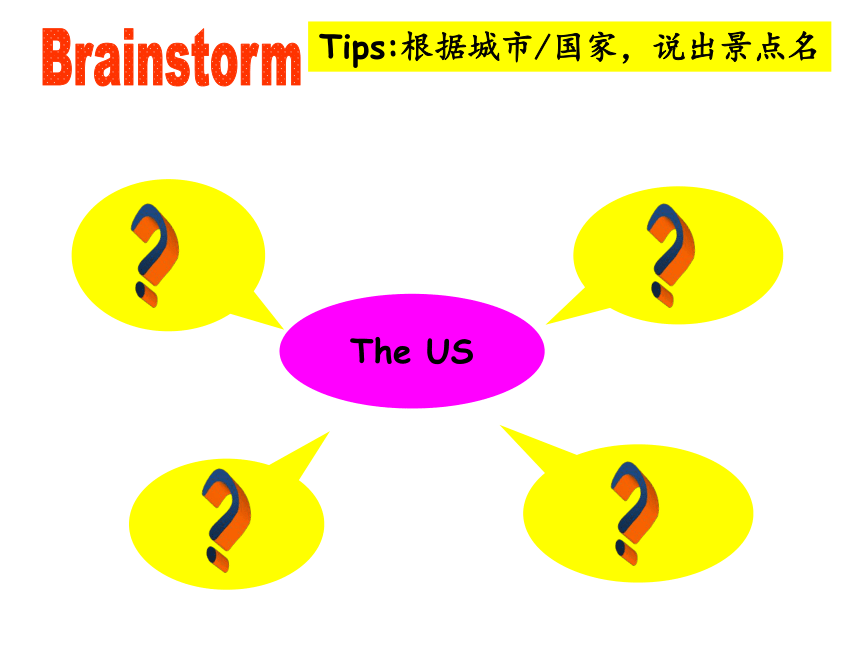 Brainstorm

Tips:根据城市/国家，说出景点名

?

?

The US

?

?